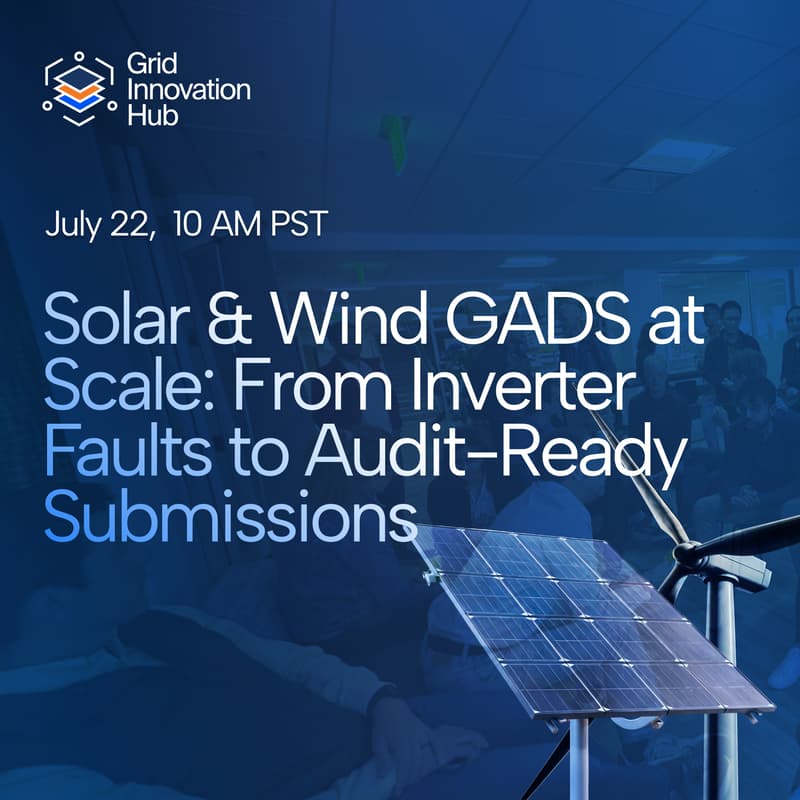 Grid Innovation Hub

July 22, 10 AM PST

Solar & Wind GADS at Scale: From Inverter Faults to Audit-Ready Submissions